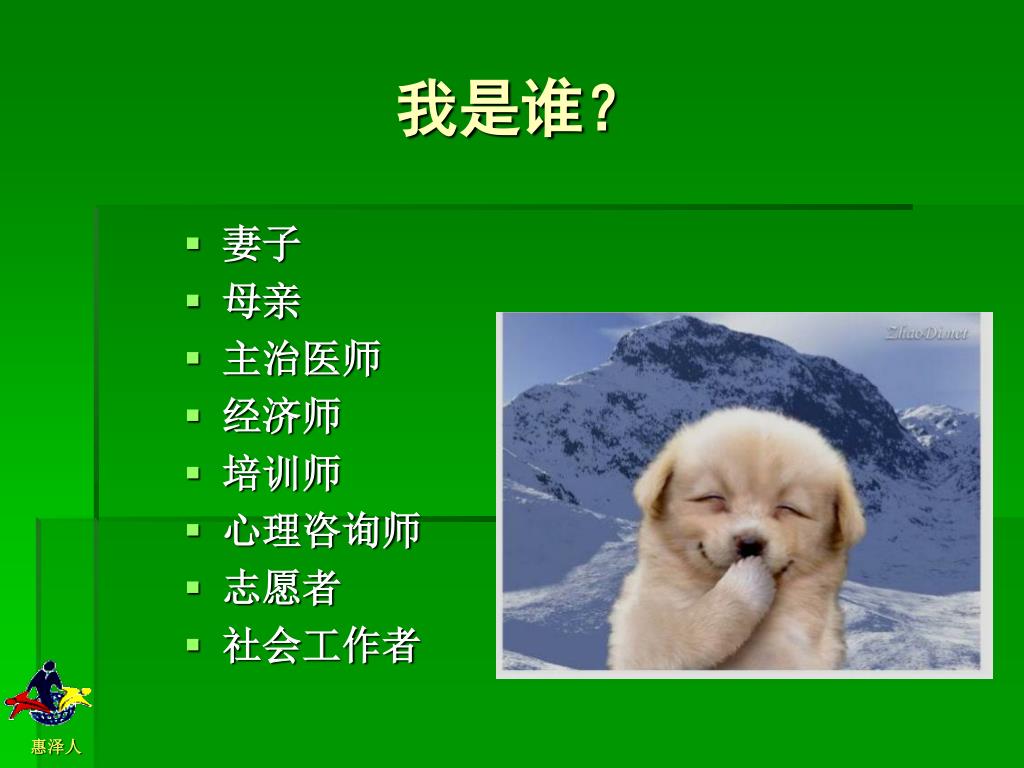 我是谁？

- 妻子
- 母亲
- 主治医师
- 经济师
- 培训师
- 心理咨询师
- 志愿者
- 社会工作者

ZhaoDi.net

惠泽人